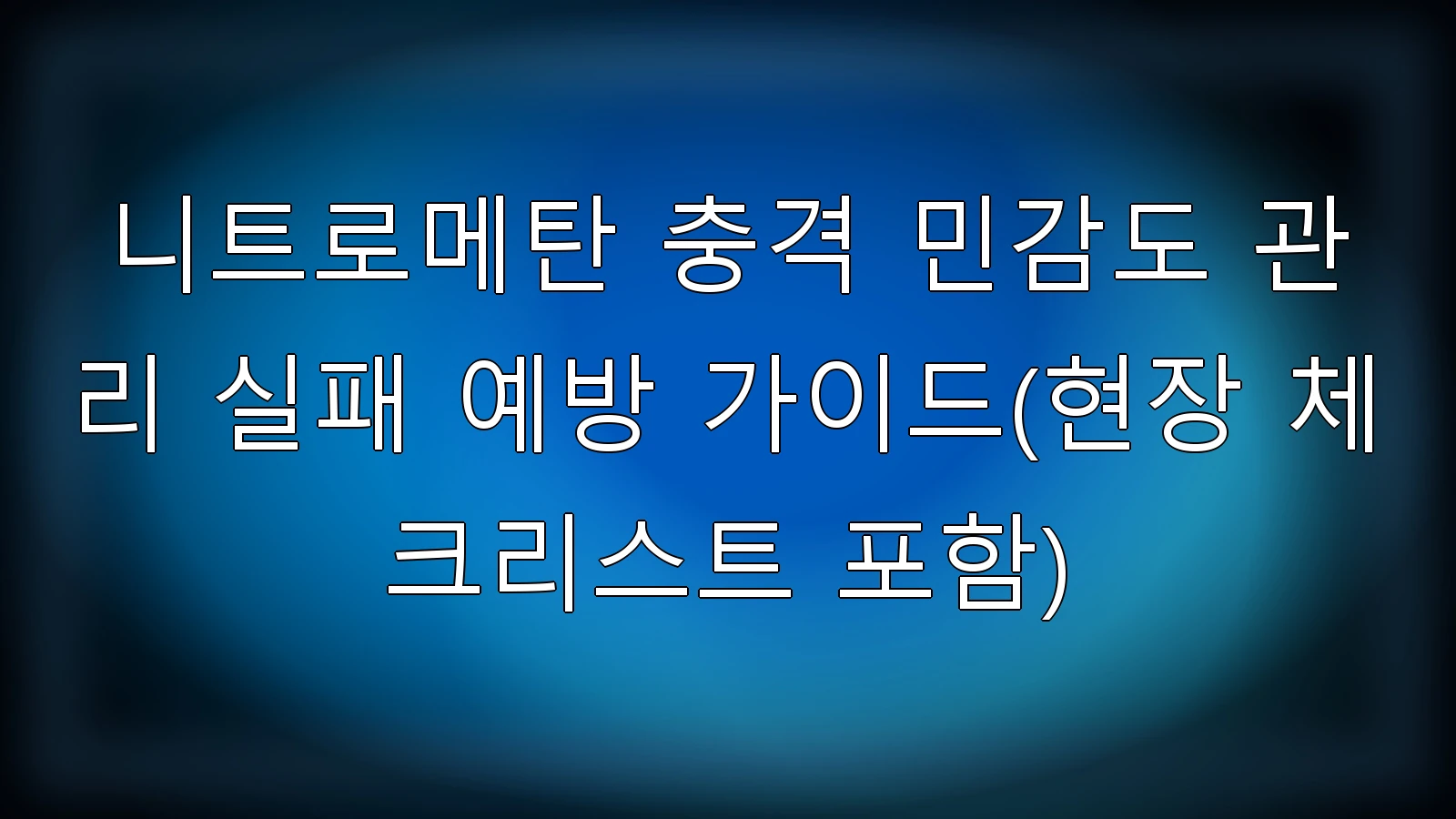 니트로메탄 충격 민감도 관리 실패 예방 가이드(현장 체크리스트 포함)